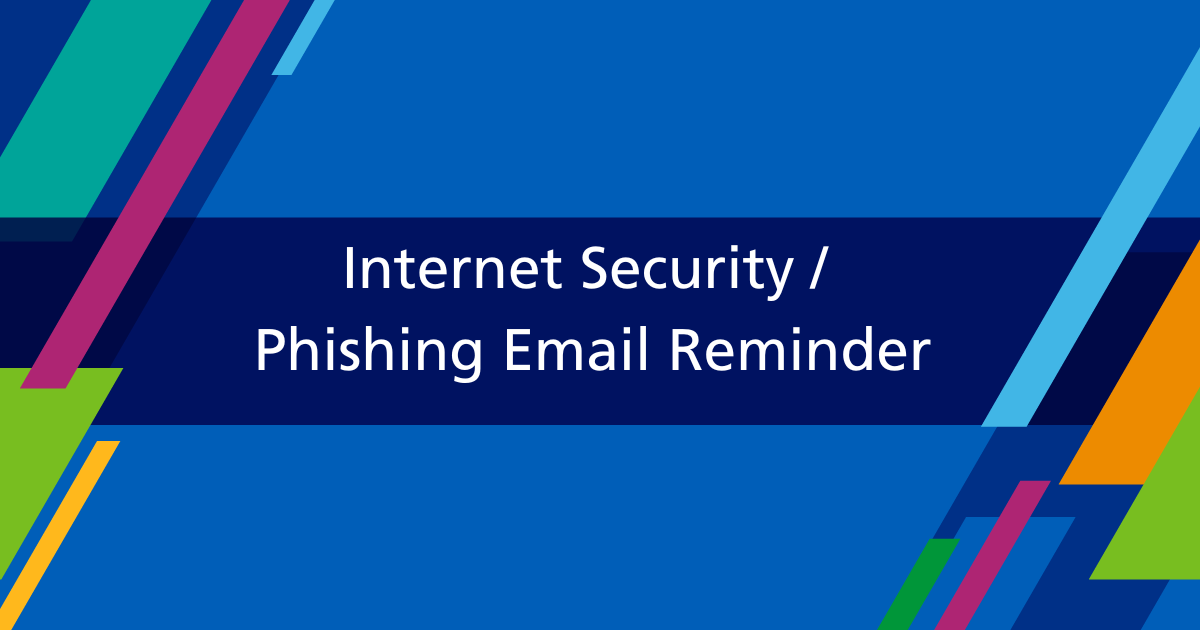 Internet Security /
Phishing Email Reminder